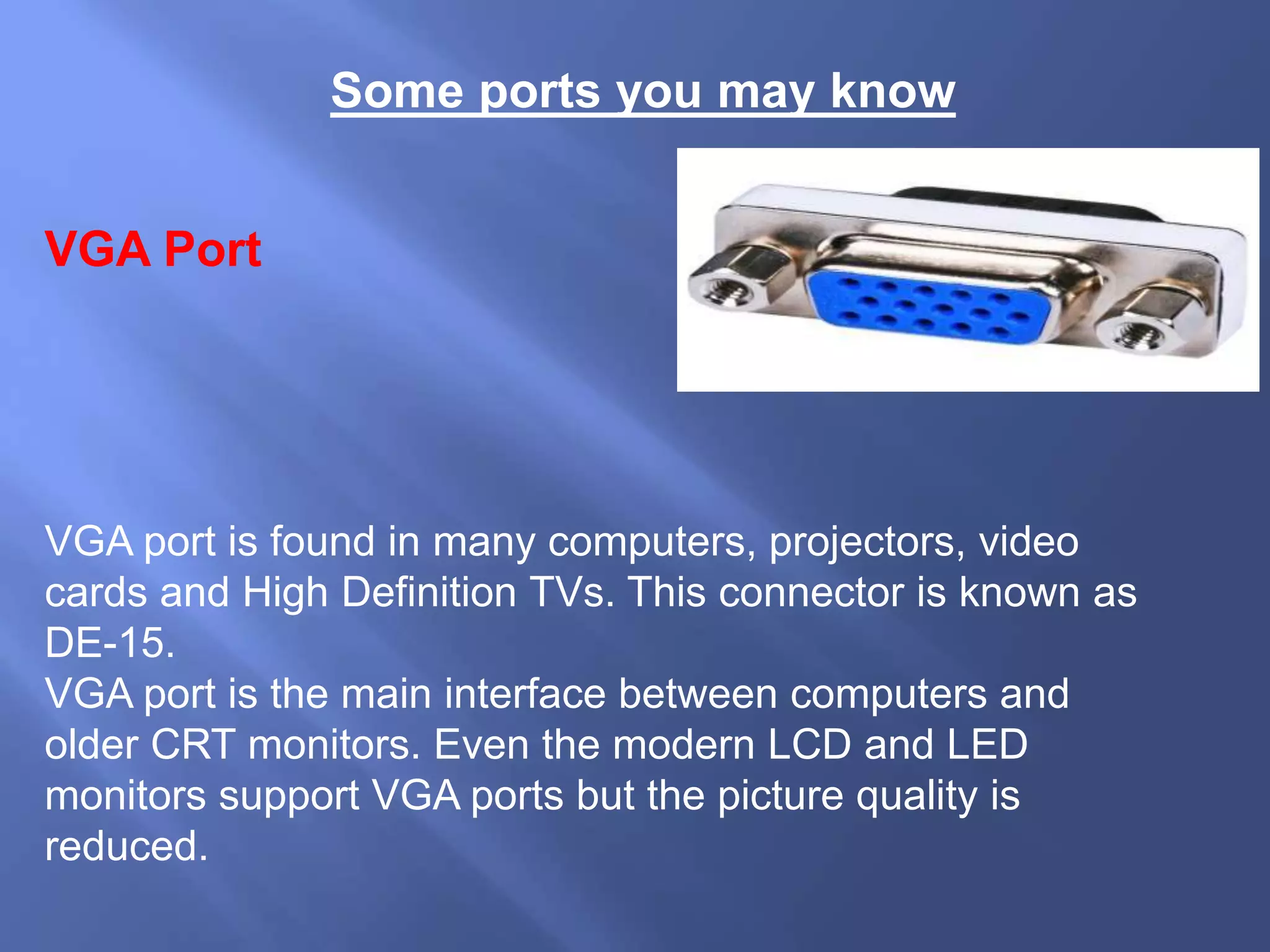 Some ports you may know

VGA Port

VGA port is found in many computers, projectors, video cards and High Definition TVs. This connector is known as DE-15.
VGA port is the main interface between computers and older CRT monitors. Even the modern LCD and LED monitors support VGA ports but the picture quality is reduced.